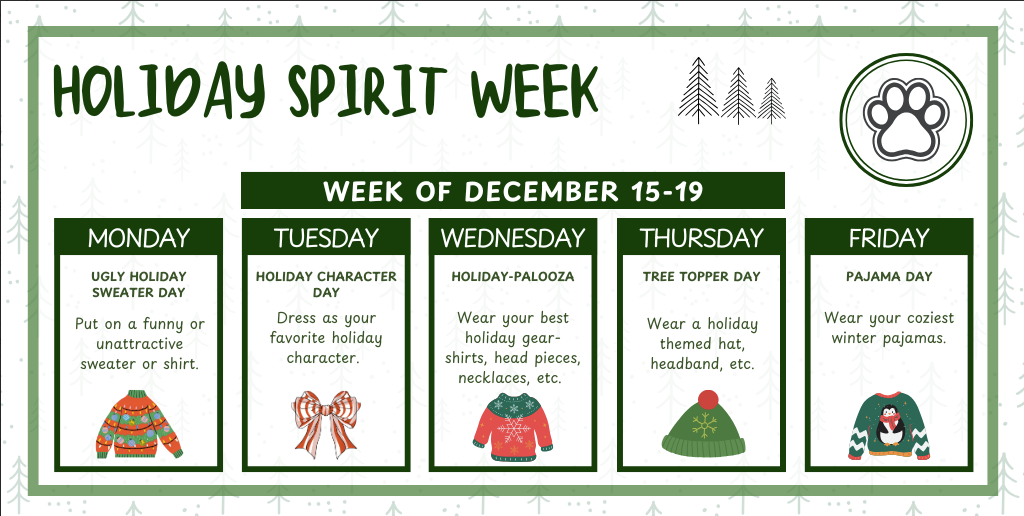 HOLIDAY SPIRIT WEEK

WEEK OF DECEMBER 15-19

MONDAY

UGLY HOLIDAY SWEATER DAY

Put on a funny or unattractive sweater or shirt.

TUESDAY

HOLIDAY CHARACTER DAY

Dress as your favorite holiday character.

WEDNESDAY

HOLIDAY-PALOOZA

Wear your best holiday gear- shirts, head pieces, necklaces, etc.

THURSDAY

TREE TOPPER DAY

Wear a holiday themed hat, headband, etc.

FRIDAY

PAJAMA DAY

Wear your coziest winter pajamas.